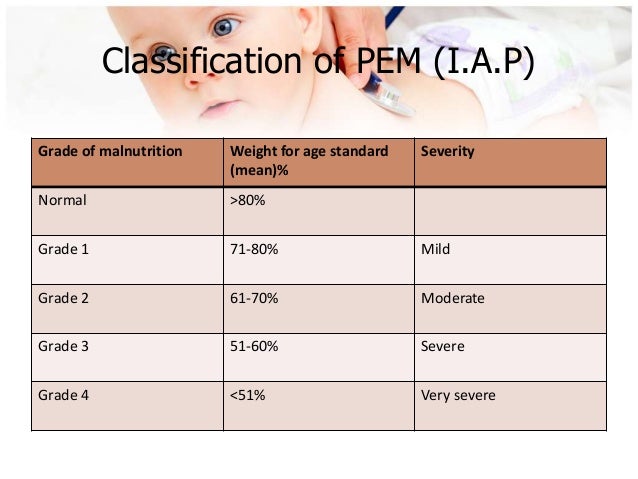 Classification of PEM (I.A.P)

| Grade of malnutrition | Weight for age standard (mean)% | Severity |
|---|---|---|
| Normal | >80% | |
| Grade 1 | 71-80% | Mild |
| Grade 2 | 61-70% | Moderate |
| Grade 3 | 51-60% | Severe |
| Grade 4 | <51% | Very severe |